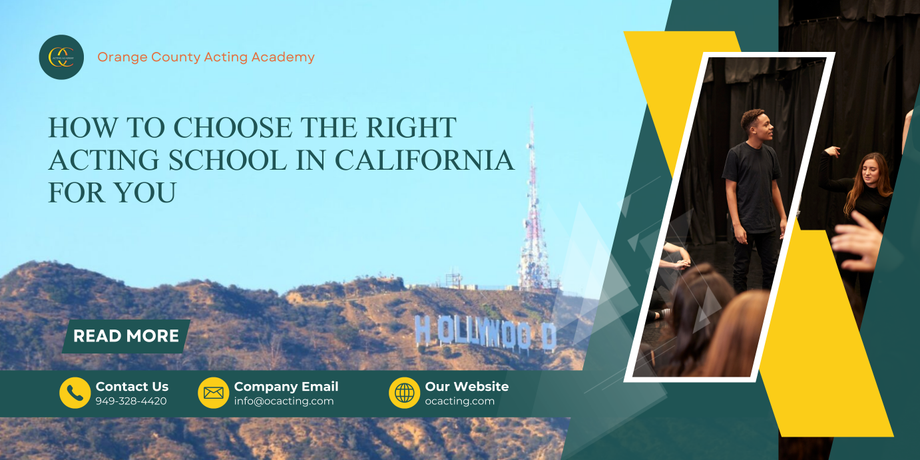 Orange County Acting Academy

HOW TO CHOOSE THE RIGHT ACTING SCHOOL IN CALIFORNIA FOR YOU

HOLLYWOOD

READ MORE

Contact Us
949-328-4420

Company Email
info@ocacting.com

Our Website
ocacting.com